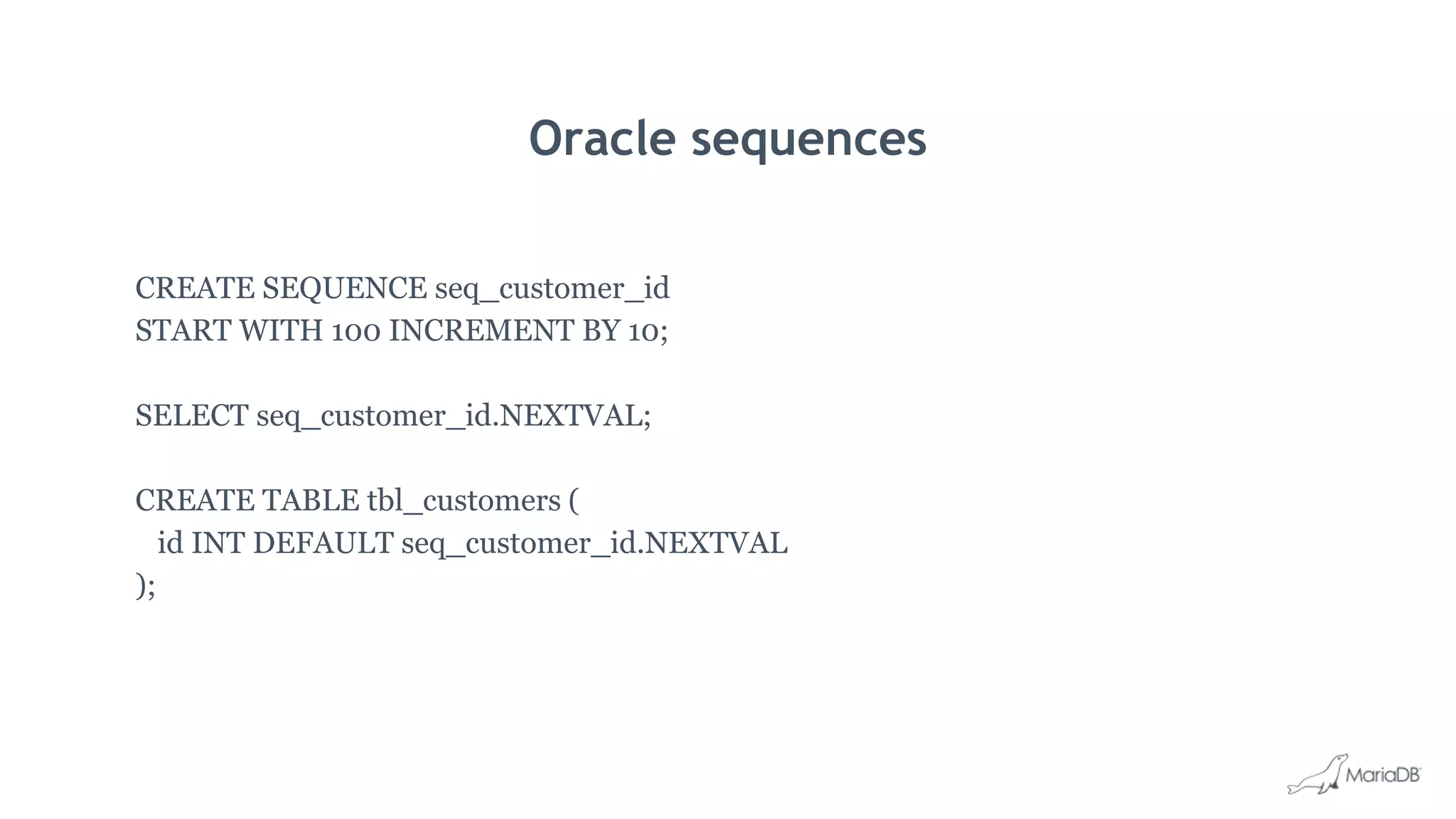 Oracle sequences

CREATE SEQUENCE seq_customer_id
START WITH 100 INCREMENT BY 10;

SELECT seq_customer_id.NEXTVAL;

CREATE TABLE tbl_customers (
  id INT DEFAULT seq_customer_id.NEXTVAL
);

MariaDB